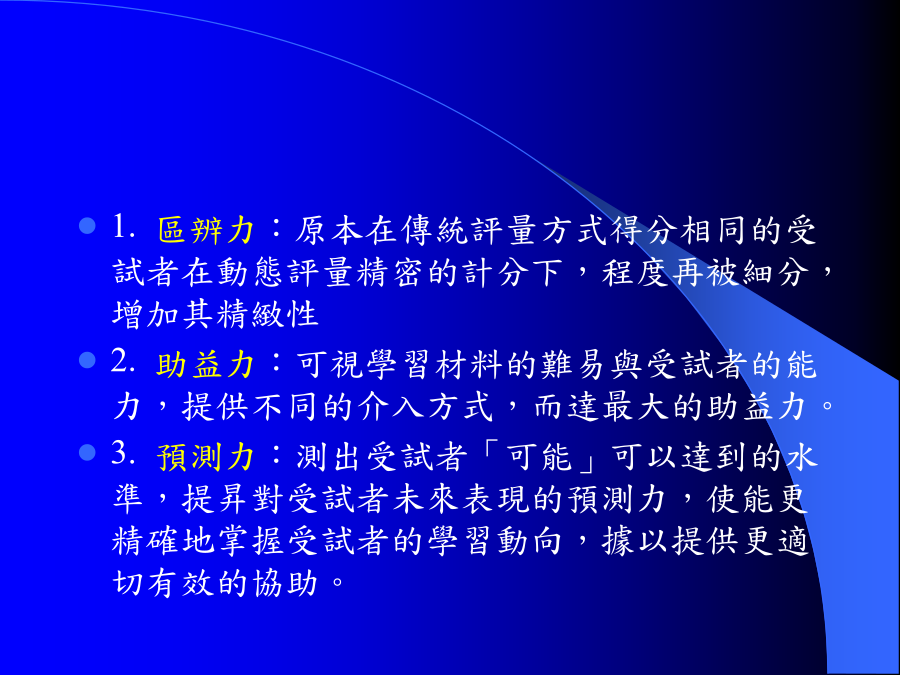 1. 區辨力：原本在傳統評量方式得分相同的受試者在動態評量精密的計分下，程度再被細分，增加其精緻性

2. 助益力：可視學習材料的難易與受試者的能力，提供不同的介入方式，而達最大的助益力。

3. 預測力：測出受試者「可能」可以達到的水準，提昇對受試者未來表現的預測力，使能更精確地掌握受試者的學習動向，據以提供更適切有效的協助。